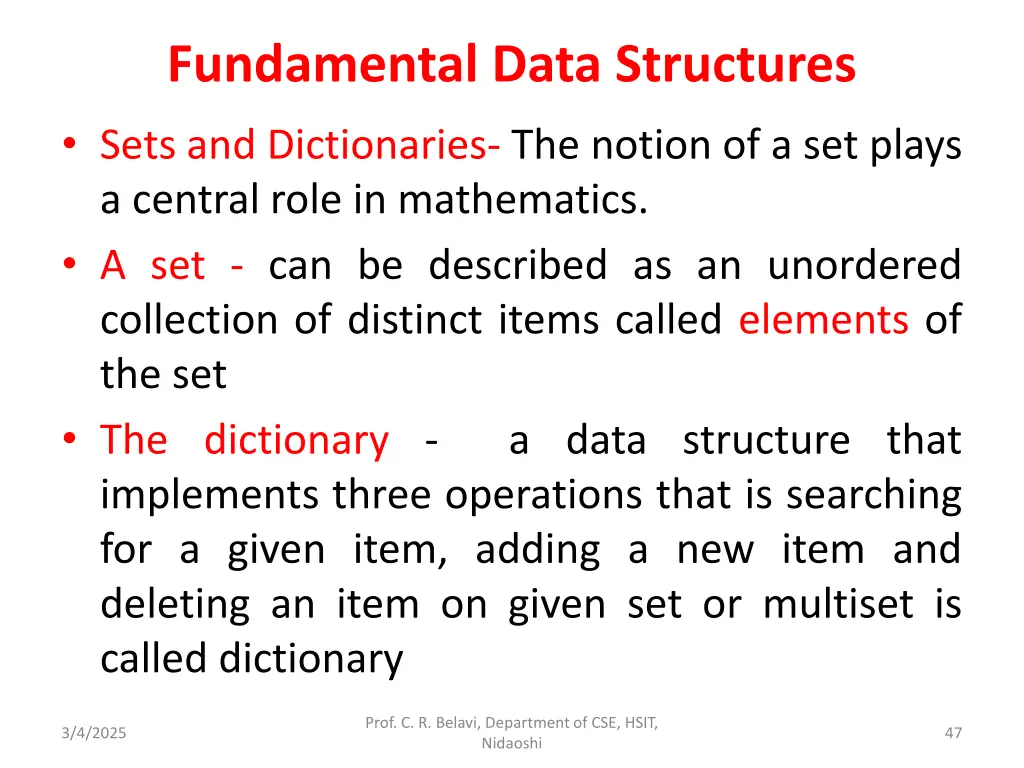 Fundamental Data Structures

• Sets and Dictionaries- The notion of a set plays a central role in mathematics.

• A set - can be described as an unordered collection of distinct items called elements of the set

• The dictionary - a data structure that implements three operations that is searching for a given item, adding a new item and deleting an item on given set or multiset is called dictionary

3/4/2025

Prof. C. R. Belavi, Department of CSE, HSIT, Nidaoshi

47